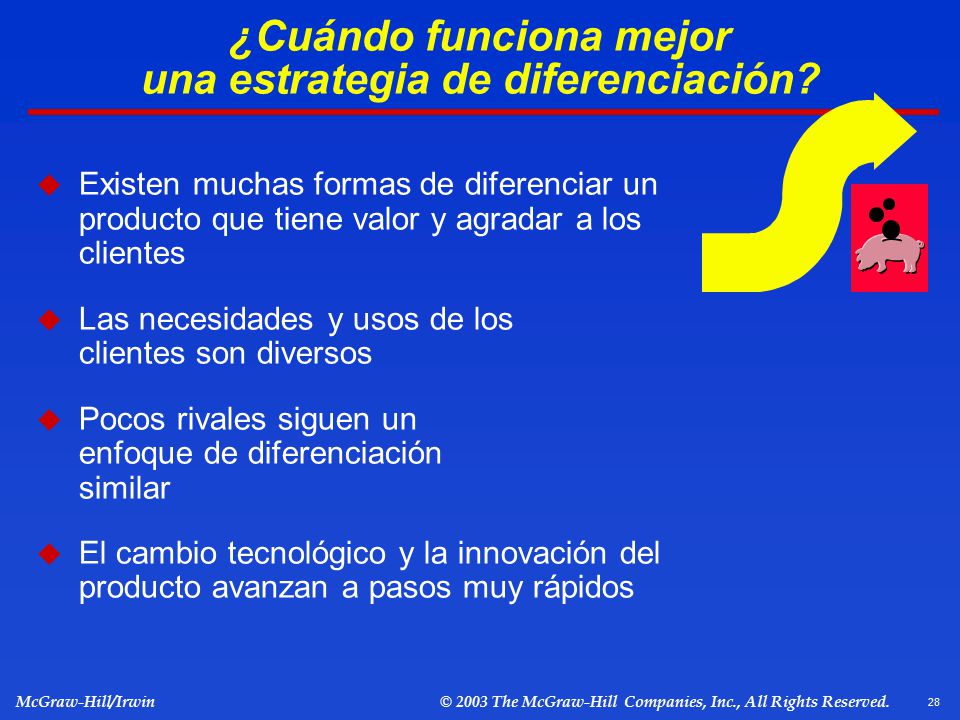 ¿Cuándo funciona mejor una estrategia de diferenciación?

Existen muchas formas de diferenciar un producto que tiene valor y agradar a los clientes

Las necesidades y usos de los clientes son diversos

Pocos rivales siguen un enfoque de diferenciación similar

El cambio tecnológico y la innovación del producto avanzan a pasos muy rápidos

McGraw-Hill/Irwin

© 2003 The McGraw-Hill Companies, Inc., All Rights Reserved.

28